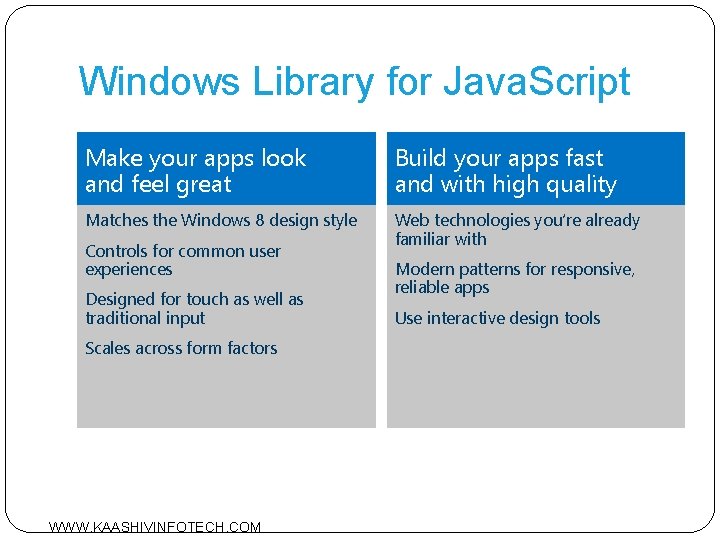 Windows Library for JavaScript

Make your apps look and feel great

Matches the Windows 8 design style

Controls for common user experiences

Designed for touch as well as traditional input

Scales across form factors

Build your apps fast and with high quality

Web technologies you're already familiar with

Modern patterns for responsive, reliable apps

Use interactive design tools

WWW.KAASHIVINFOTECH.COM